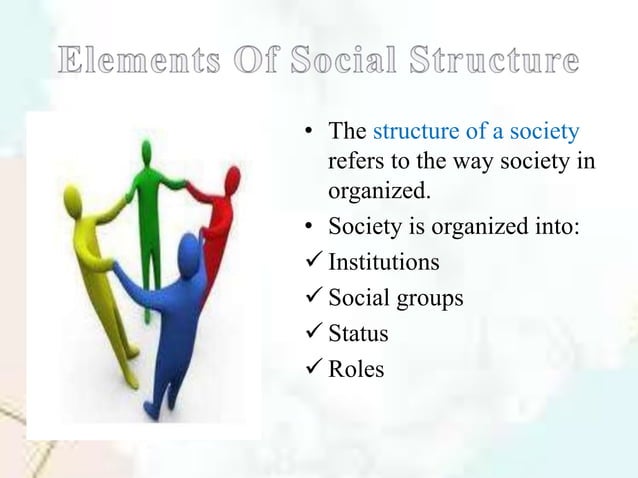 Elements Of Social Structure

• The structure of a society refers to the way society in organized.

• Society is organized into:

✓ Institutions
✓ Social groups
✓ Status
✓ Roles